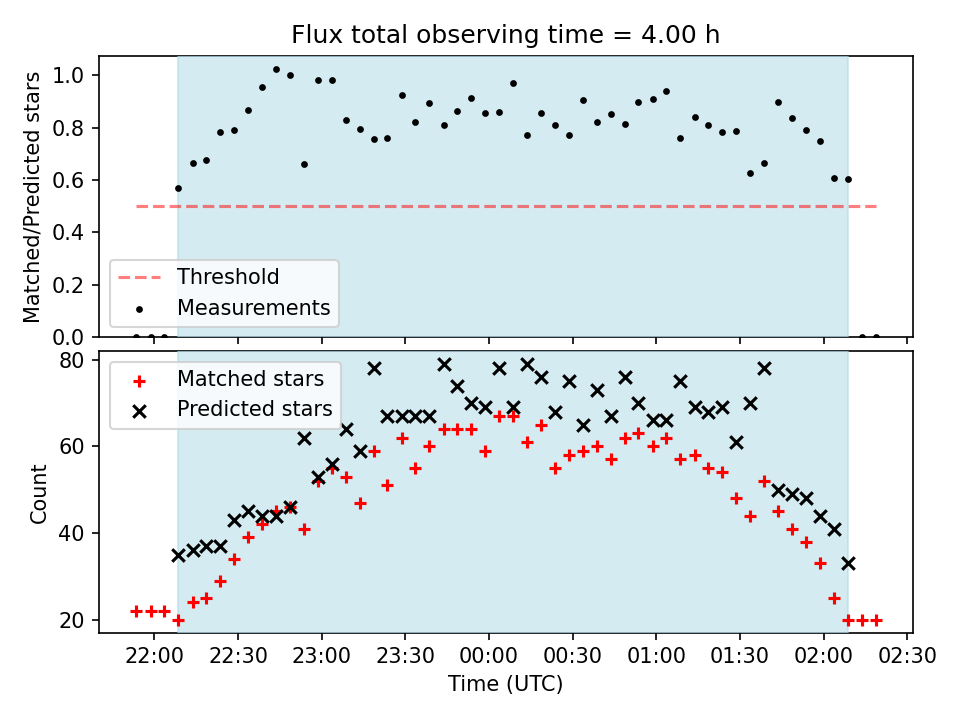 Flux total observing time = 4.00 h

Matched/Predicted stars

1.0
0.8
0.6
0.4
0.2
0.0

Threshold
Measurements

Count

80
60
40
20

Matched stars
Predicted stars

22:00 22:30 23:00 23:30 00:00 00:30 01:00 01:30 02:00 02:30

Time (UTC)